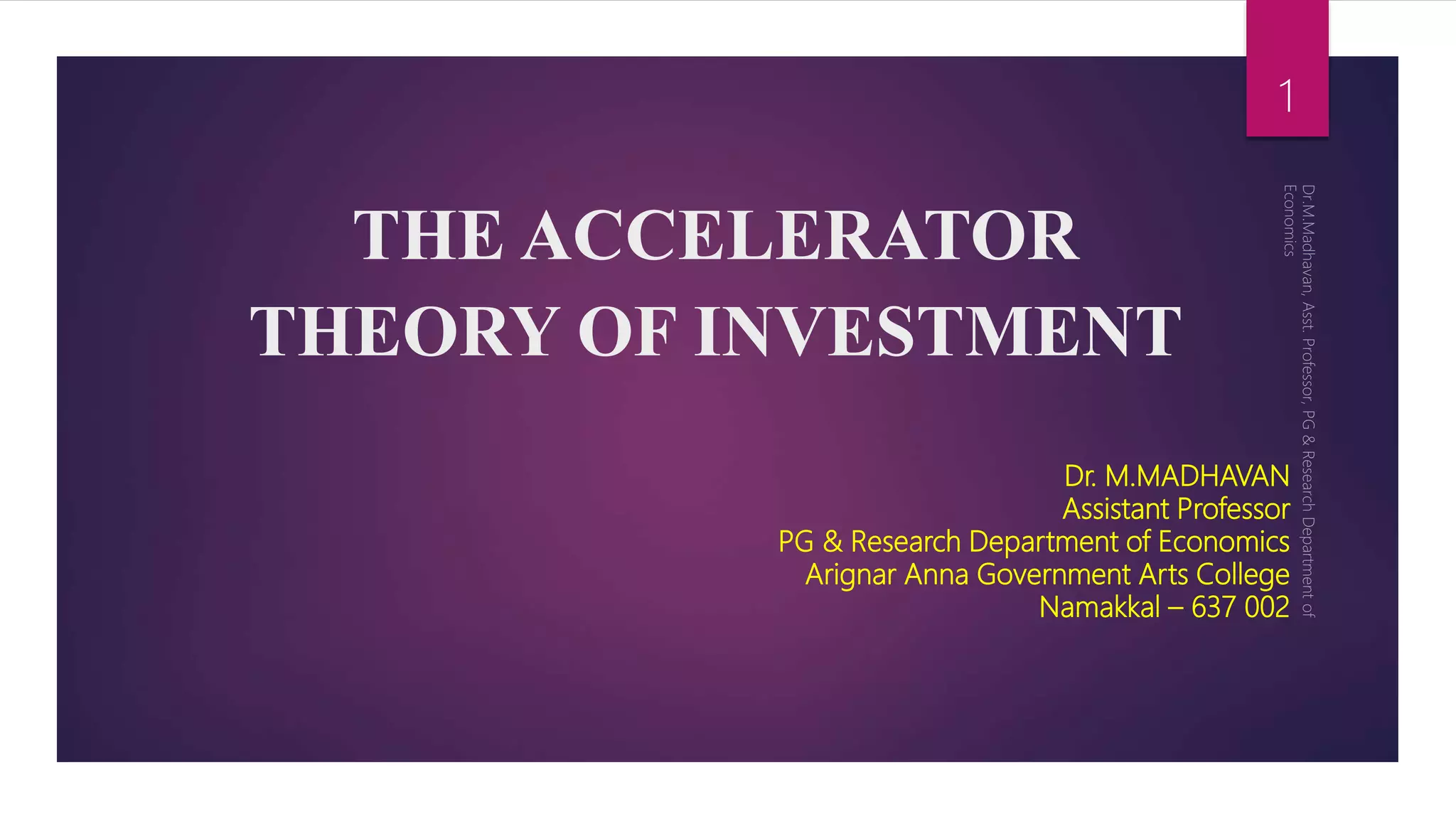 1

THE ACCELERATOR THEORY OF INVESTMENT

Dr. M.MADHAVAN
Assistant Professor
PG & Research Department of Economics
Arignar Anna Government Arts College
Namakkal – 637 002

Dr.M.Madhavan, Asst. Professor, PG & Research Department of Economics